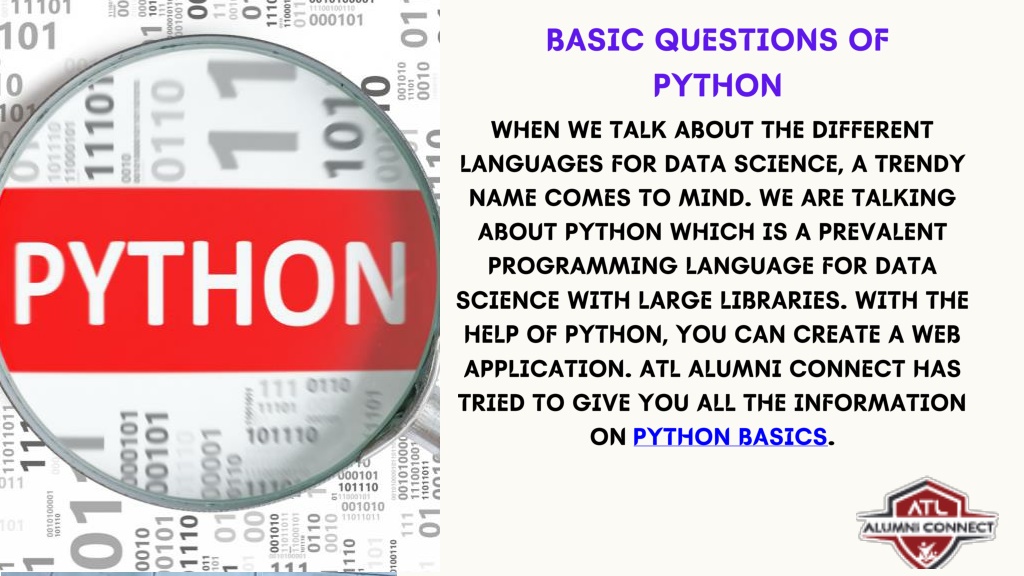 PYTHON

BASIC QUESTIONS OF PYTHON

WHEN WE TALK ABOUT THE DIFFERENT LANGUAGES FOR DATA SCIENCE, A TRENDY NAME COMES TO MIND. WE ARE TALKING ABOUT PYTHON WHICH IS A PREVALENT PROGRAMMING LANGUAGE FOR DATA SCIENCE WITH LARGE LIBRARIES. WITH THE HELP OF PYTHON, YOU CAN CREATE A WEB APPLICATION. ATL ALUMNI CONNECT HAS TRIED TO GIVE YOU ALL THE INFORMATION ON PYTHON BASICS.

ATL
ALUMNI CONNECT